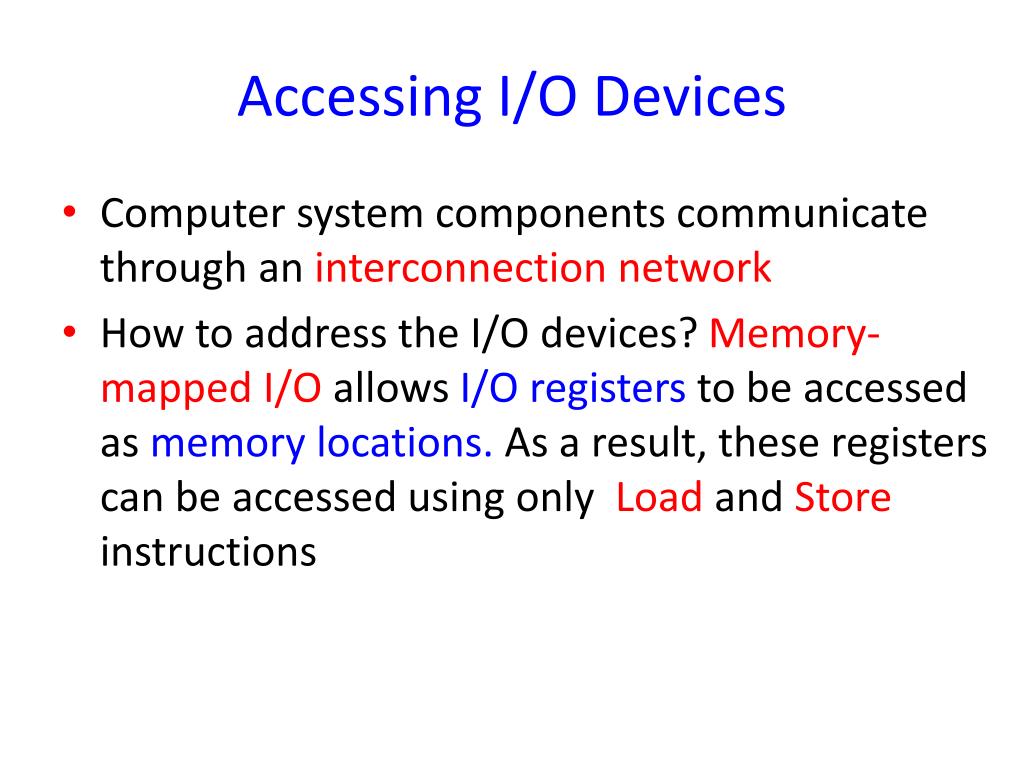 Accessing I/O Devices

• Computer system components communicate through an interconnection network

• How to address the I/O devices? Memory-mapped I/O allows I/O registers to be accessed as memory locations. As a result, these registers can be accessed using only Load and Store instructions